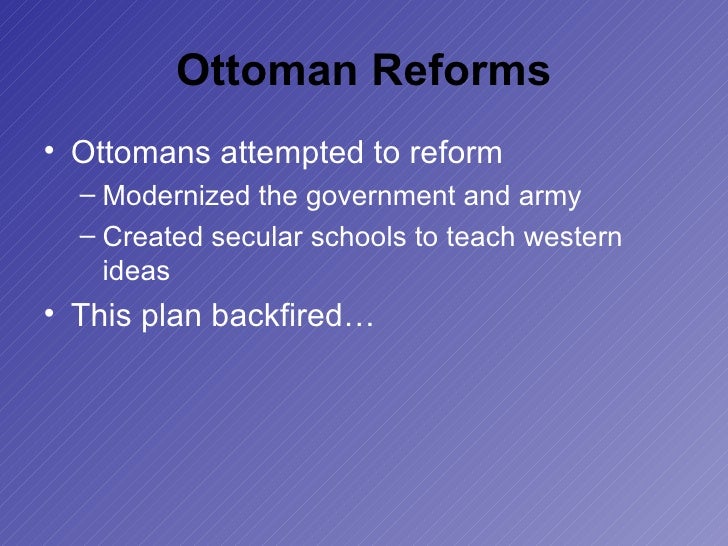 Ottoman Reforms

• Ottomans attempted to reform
– Modernized the government and army
– Created secular schools to teach western ideas
• This plan backfired…